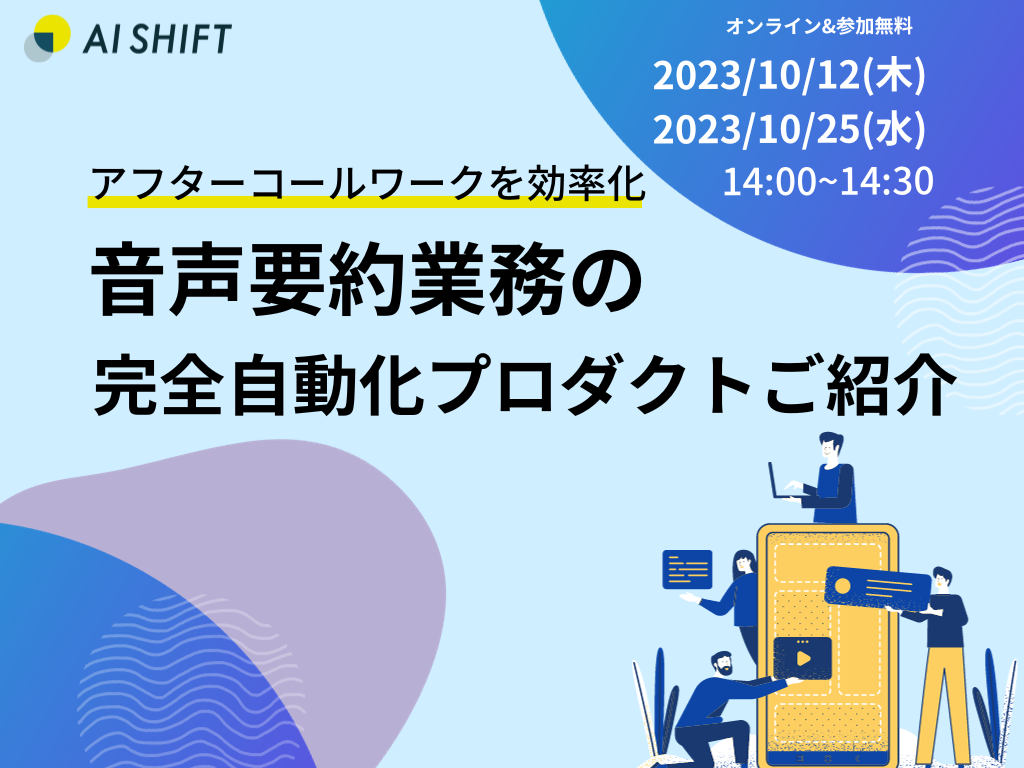 AI SHIFT

オンライン&参加無料
2023/10/12(木)
2023/10/25(水)
14:00~14:30

アフターコールワークを効率化
音声要約業務の
完全自動化プロダクトご紹介